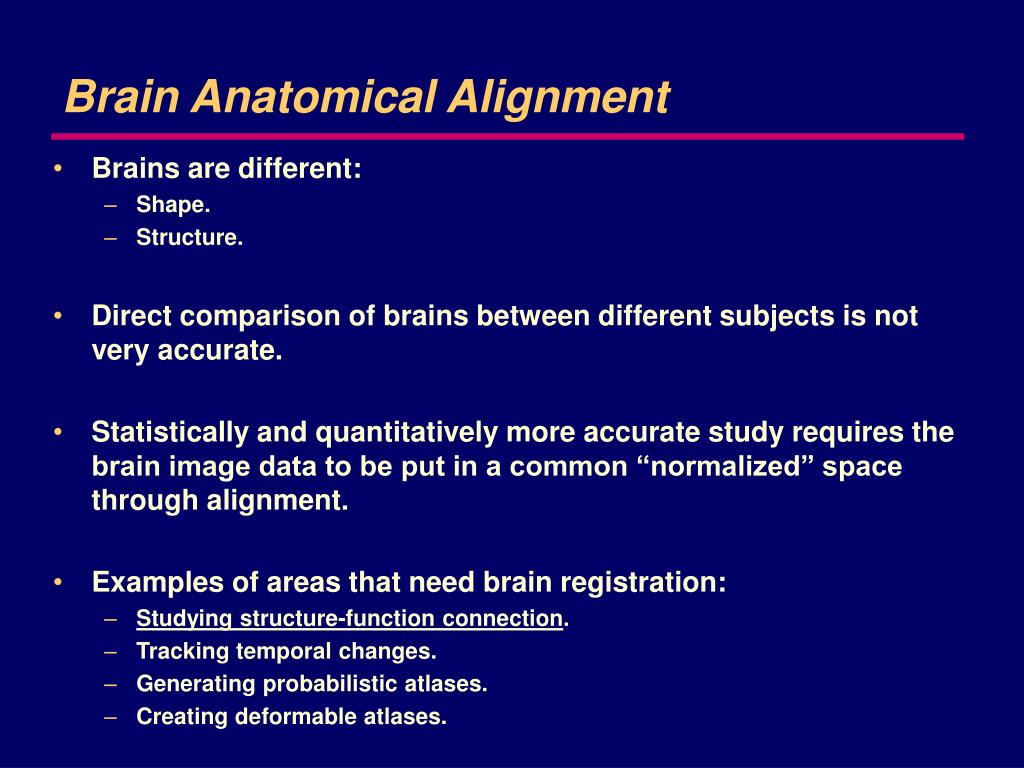 Brain Anatomical Alignment

• Brains are different:
– Shape.
– Structure.

• Direct comparison of brains between different subjects is not very accurate.

• Statistically and quantitatively more accurate study requires the brain image data to be put in a common “normalized” space through alignment.

• Examples of areas that need brain registration:
– Studying structure-function connection.
– Tracking temporal changes.
– Generating probabilistic atlases.
– Creating deformable atlases.